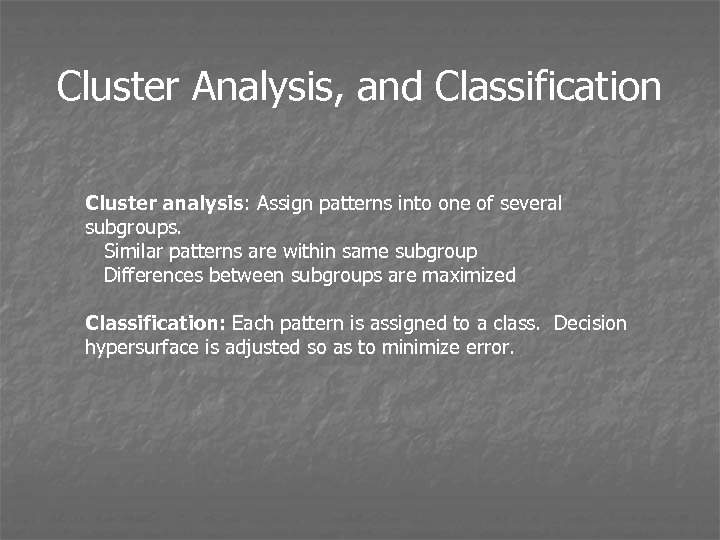 Cluster Analysis, and Classification

Cluster analysis: Assign patterns into one of several subgroups.
Similar patterns are within same subgroup
Differences between subgroups are maximized

Classification: Each pattern is assigned to a class. Decision hypersurface is adjusted so as to minimize error.